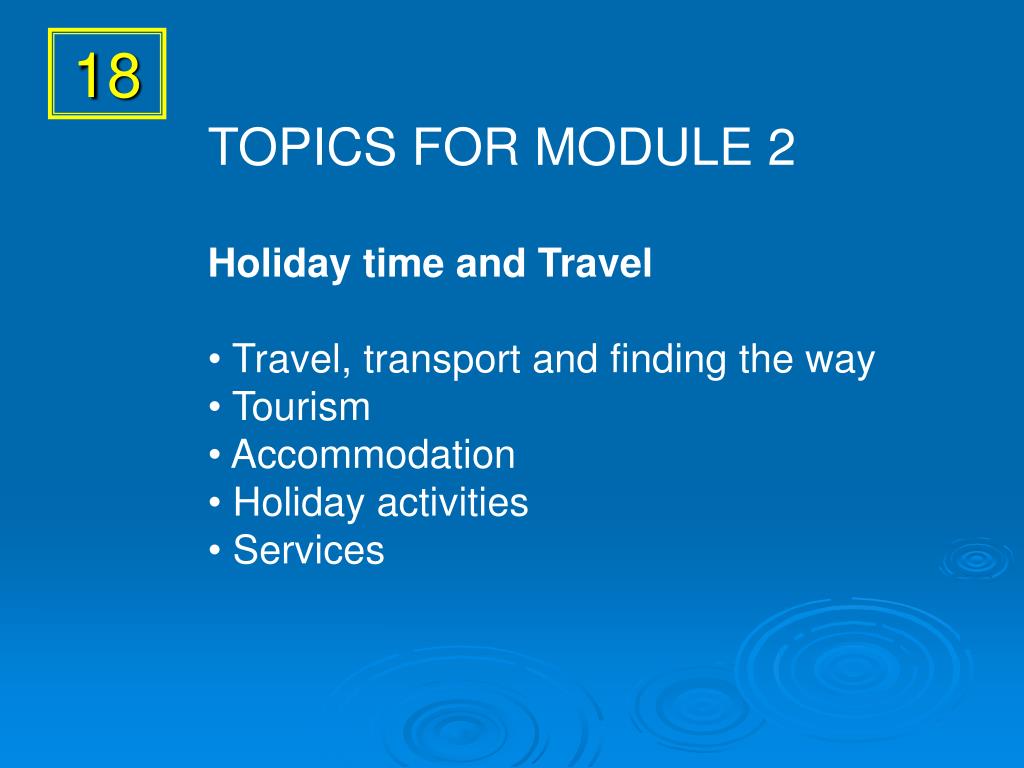 18

TOPICS FOR MODULE 2

Holiday time and Travel

• Travel, transport and finding the way
• Tourism
• Accommodation
• Holiday activities
• Services